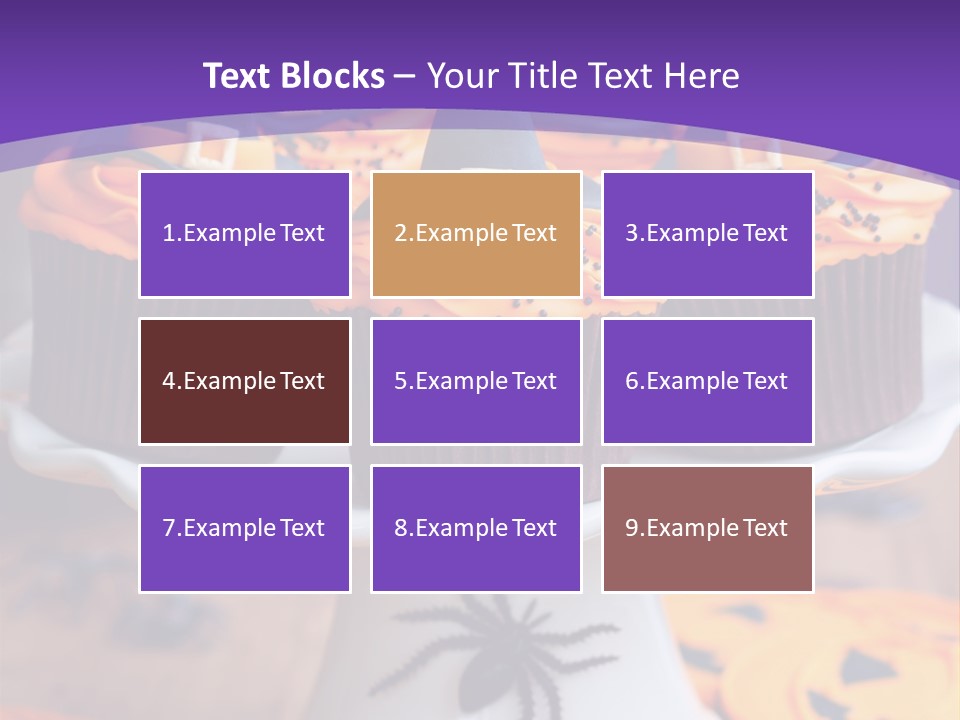 Text Blocks – Your Title Text Here

1.Example Text

2.Example Text

3.Example Text

4.Example Text

5.Example Text

6.Example Text

7.Example Text

8.Example Text

9.Example Text